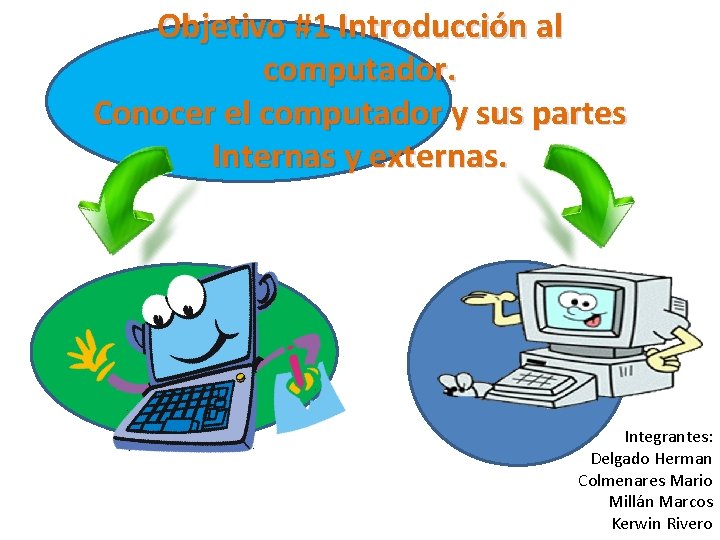 Objetivo #1 Introducción al computador.
Conocer el computador y sus partes Internas y externas.

Integrantes:
Delgado Herman
Colmenares Mario
Millán Marcos
Kerwin Rivero